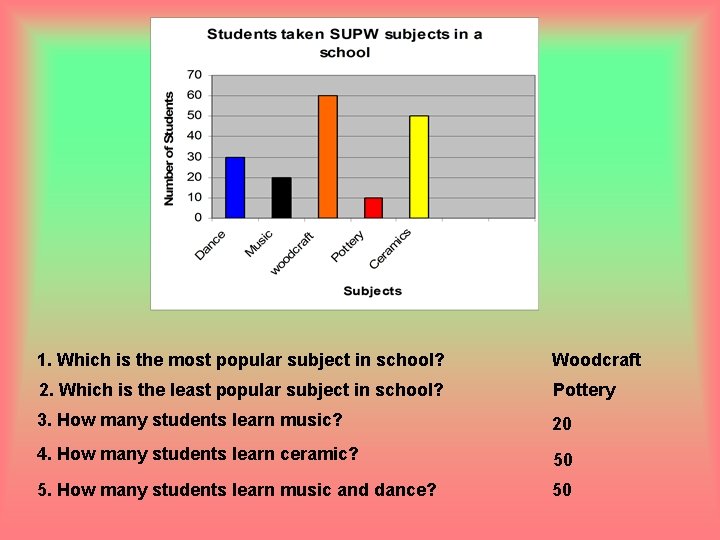 Students taken SUPW subjects in a school

Number of Students

70
60
50
40
30
20
10
0

Dance
Music
woodcraft
Pottery
Ceramics

Subjects

1. Which is the most popular subject in school? Woodcraft

2. Which is the least popular subject in school? Pottery

3. How many students learn music? 20

4. How many students learn ceramic? 50

5. How many students learn music and dance? 50